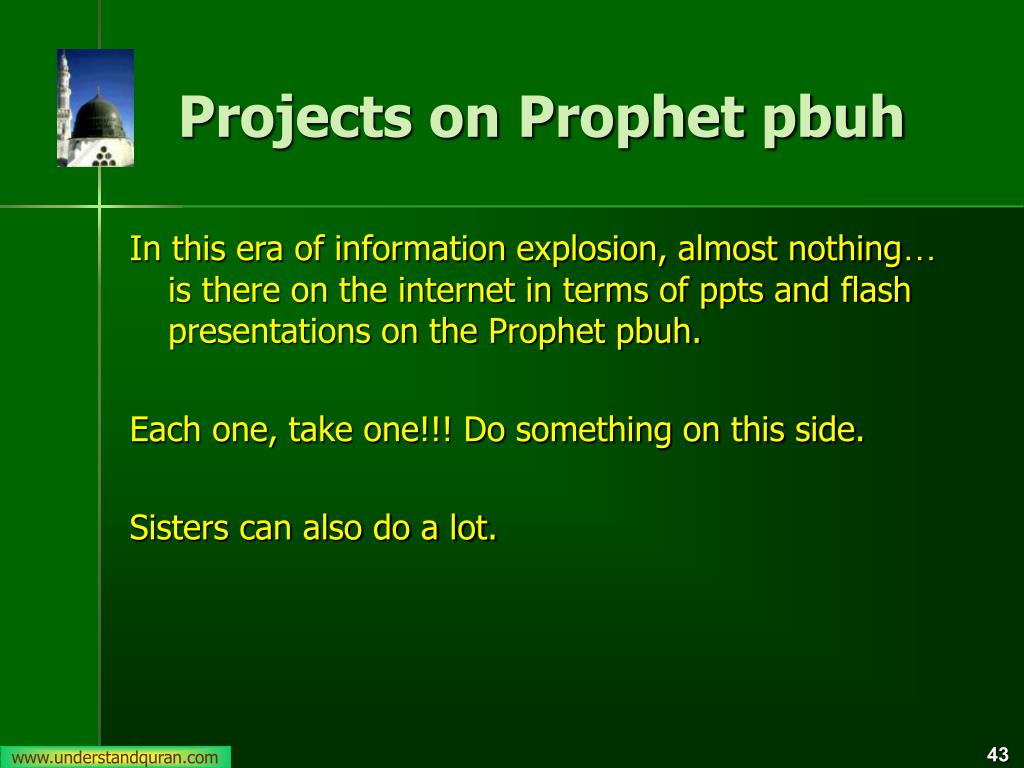 Projects on Prophet pbuh

In this era of information explosion, almost nothing… is there on the internet in terms of ppts and flash presentations on the Prophet pbuh.

Each one, take one!!! Do something on this side.

Sisters can also do a lot.

www.understandquran.com

43